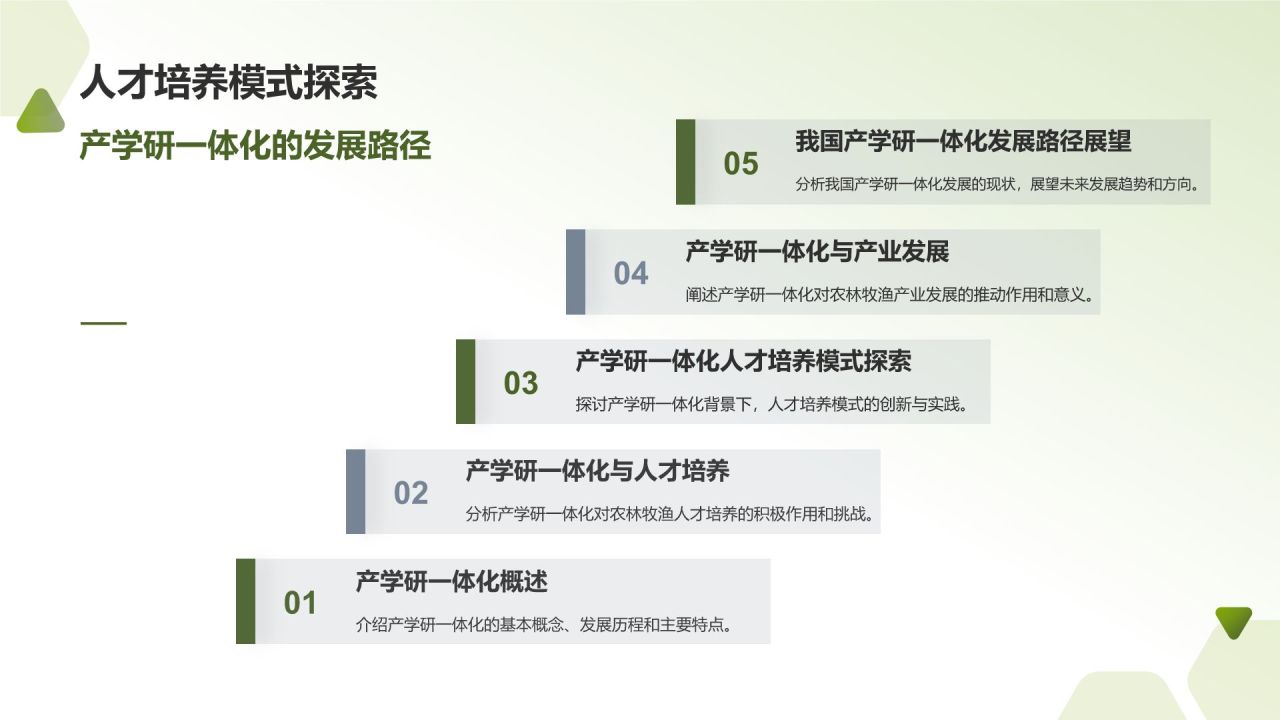 人才培养模式探索

产学研一体化的发展路径

05
我国产学研一体化发展路径展望
分析我国产学研一体化发展的现状，展望未来发展趋势和方向。

04
产学研一体化与产业发展
阐述产学研一体化对农林牧渔产业发展的推动作用和意义。

03
产学研一体化人才培养模式探索
探讨产学研一体化背景下，人才培养模式的创新与实践。

02
产学研一体化与人才培养
分析产学研一体化对农林牧渔人才培养的积极作用和挑战。

01
产学研一体化概述
介绍产学研一体化的基本概念、发展历程和主要特点。